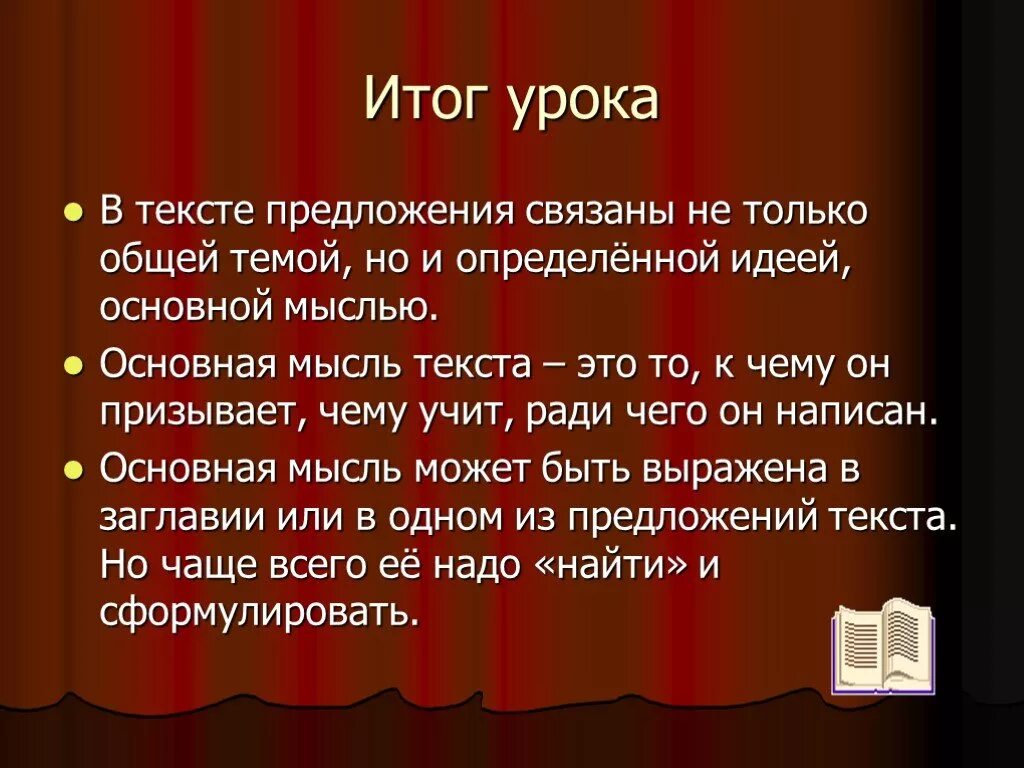 Итог урока

● В тексте предложения связаны не только общей темой, но и определённой идеей, основной мыслью.

● Основная мысль текста – это то, к чему он призывает, чему учит, ради чего он написан.

● Основная мысль может быть выражена в заглавии или в одном из предложений текста. Но чаще всего её надо «найти» и сформулировать.